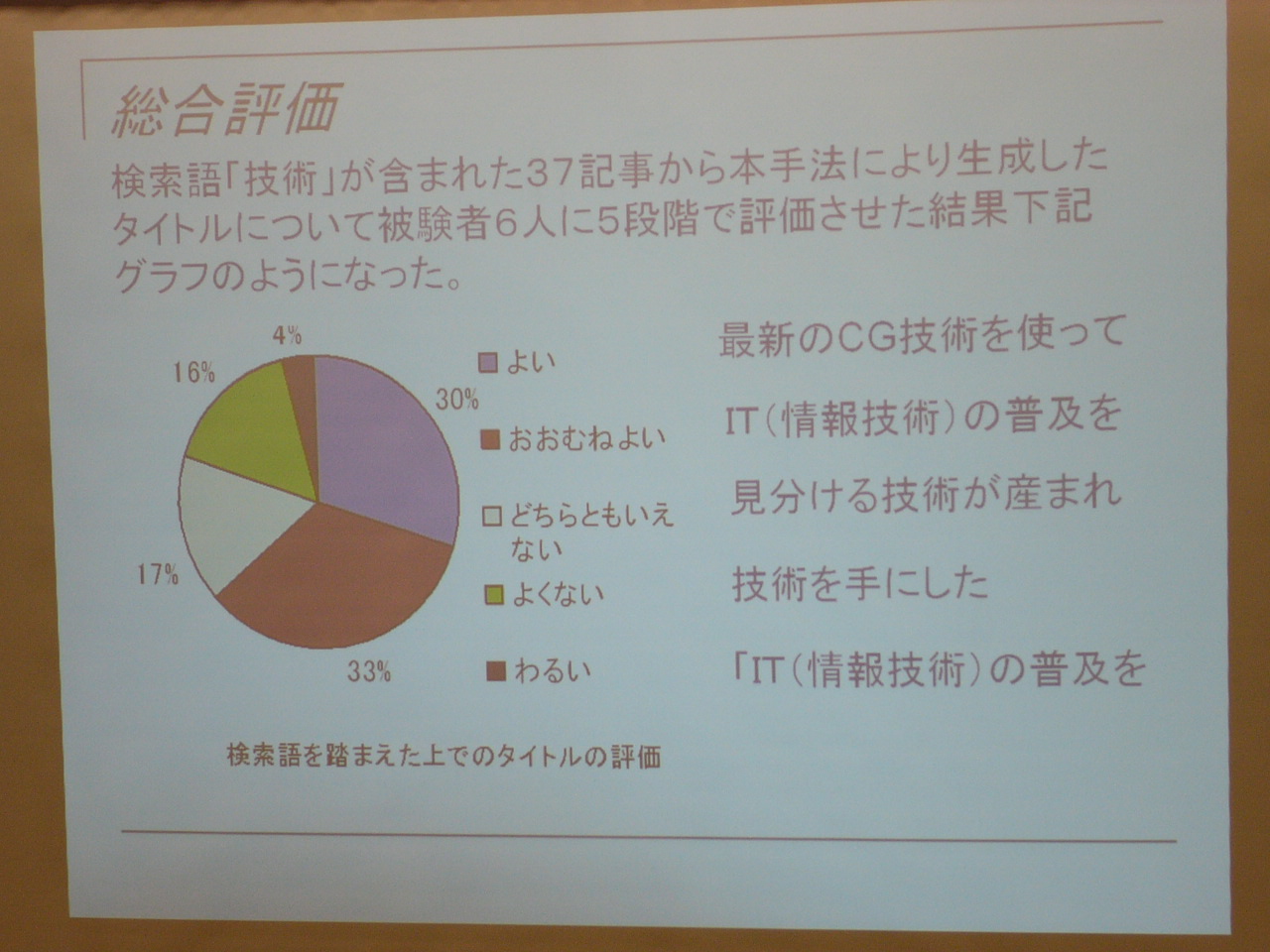 総合評価

検索語「技術」が含まれた37記事から本手法により生成したタイトルについて被験者6人に5段階で評価させた結果下記グラフのようになった。

4%
16%
30%
17%
33%

よい
おおむねよい
どちらともいえない
よくない
わるい

検索語を踏まえた上でのタイトルの評価

最新のCG技術を使って

IT(情報技術)の普及を

見分ける技術が産まれ

技術を手にした

「IT(情報技術)の普及を